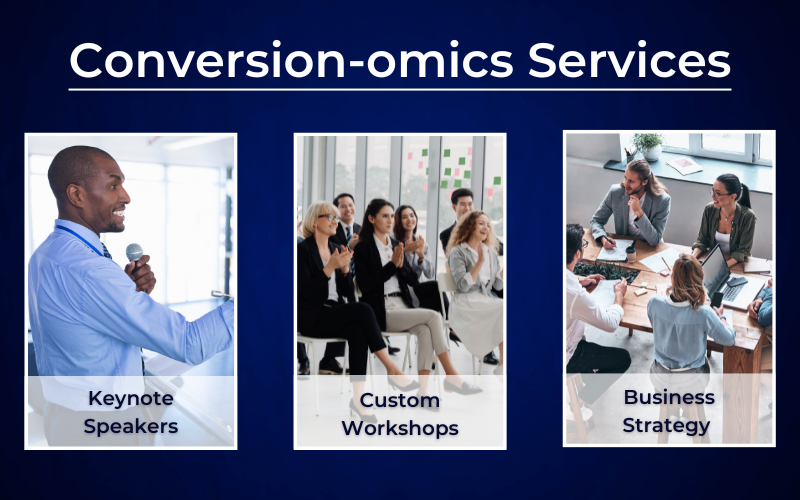 Conversion-omics Services

Keynote Speakers

Custom Workshops

Business Strategy